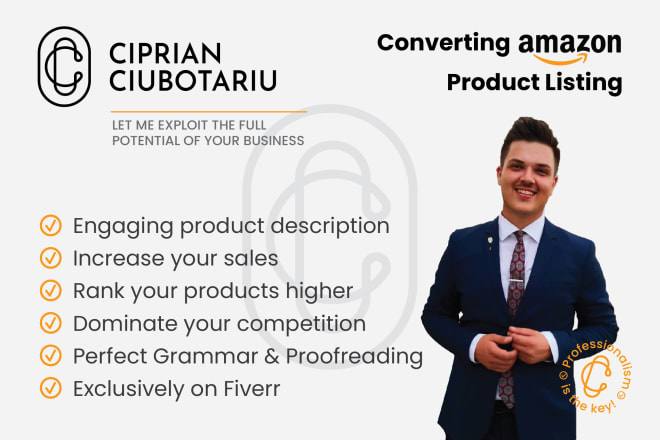 CIPRIAN CIUBOTARIU

LET ME EXPLOIT THE FULL POTENTIAL OF YOUR BUSINESS

Converting amazon Product Listing

Engaging product description
Increase your sales
Rank your products higher
Dominate your competition
Perfect Grammar & Proofreading
Exclusively on Fiverr

Professionalism is the key!